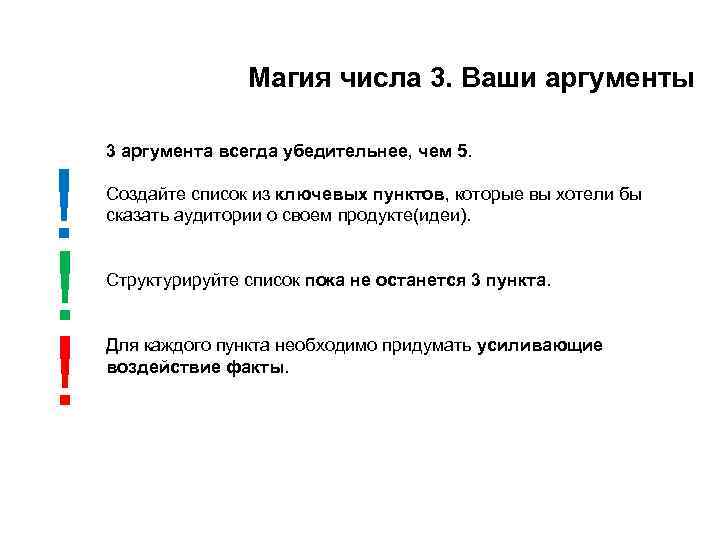 Магия числа 3. Ваши аргументы

3 аргумента всегда убедительнее, чем 5.

!

Создайте список из ключевых пунктов, которые вы хотели бы сказать аудитории о своем продукте(идеи).

!

Структурируйте список пока не останется 3 пункта.

!

Для каждого пункта необходимо придумать усиливающие воздействие факты.